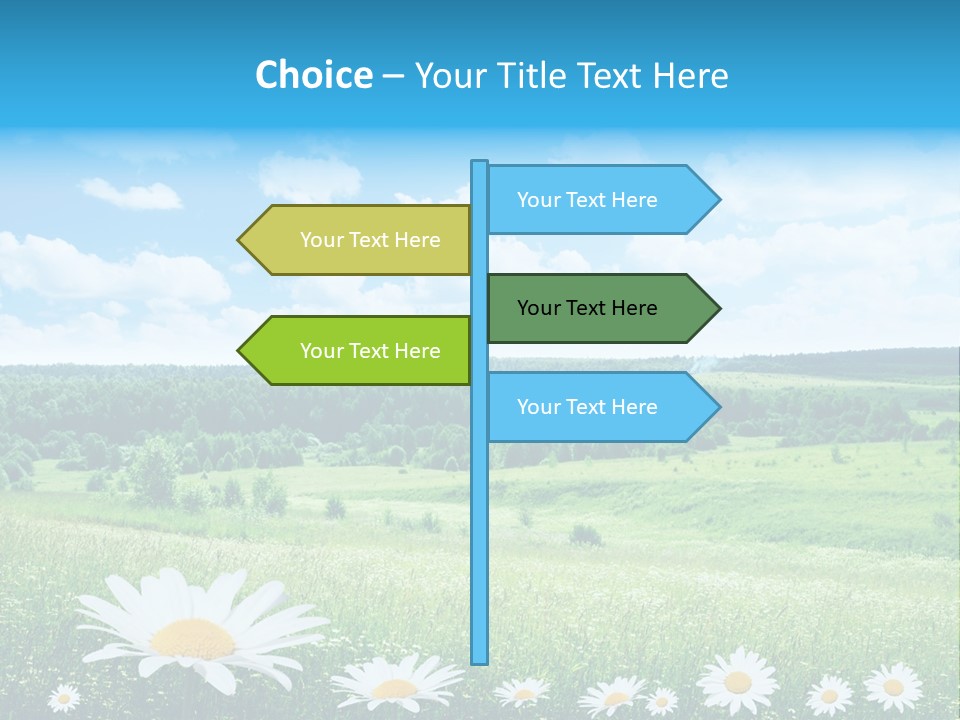 Choice – Your Title Text Here

Your Text Here

Your Text Here

Your Text Here

Your Text Here

Your Text Here